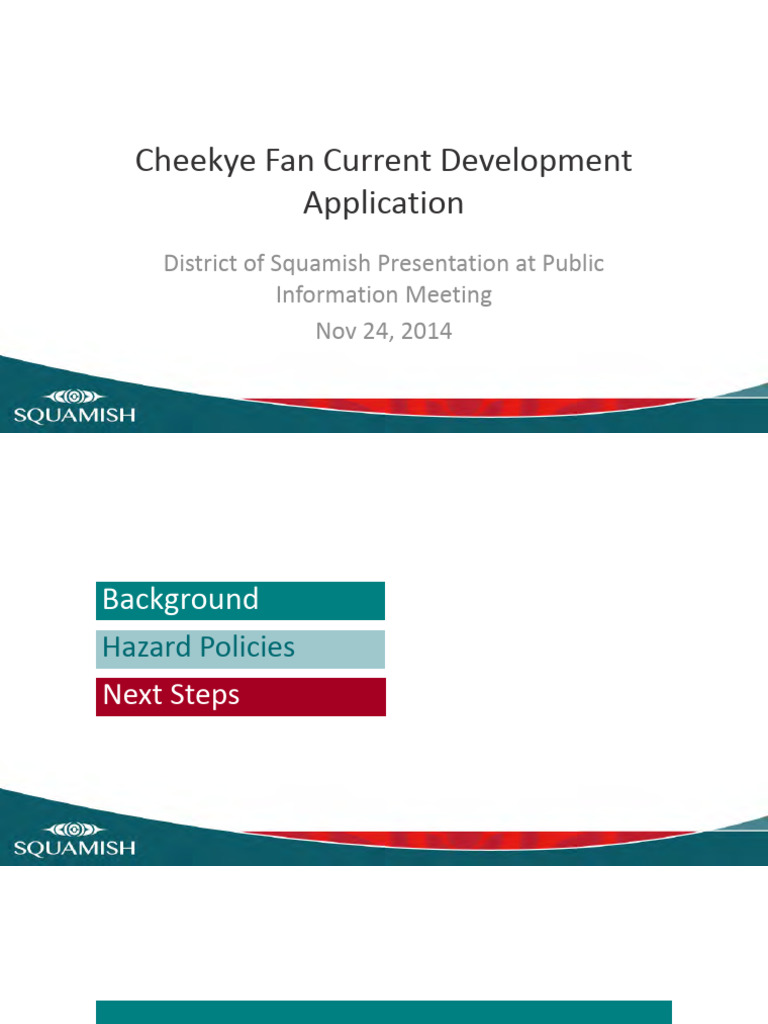 Cheekye Fan Current Development Application

District of Squamish Presentation at Public Information Meeting

Nov 24, 2014

SQUAMISH

Background

Hazard Policies

Next Steps

SQUAMISH